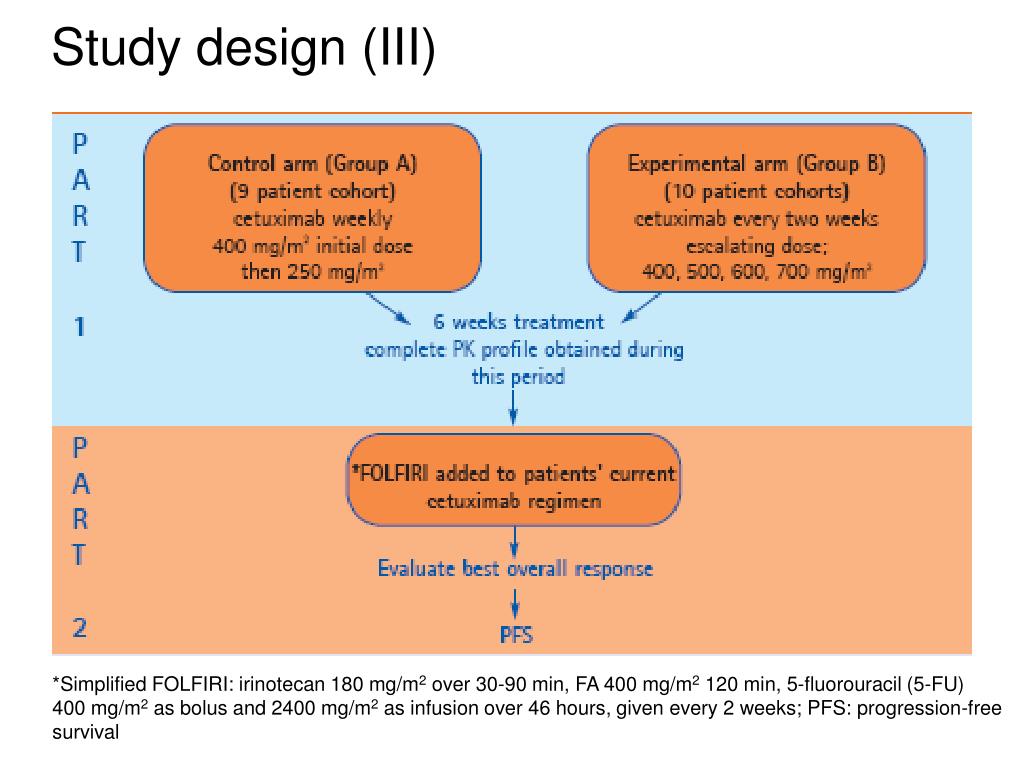 Study design (III)

PART 1

Control arm (Group A)
(9 patient cohort)
cetuximab weekly
400 mg/m$^2$ initial dose
then 250 mg/m$^2$

Experimental arm (Group B)
(10 patient cohorts)
cetuximab every two weeks
escalating dose;
400, 500, 600, 700 mg/m$^2$

6 weeks treatment
complete PK profile obtained during this period

PART 2

*FOLFIRI added to patients' current cetuximab regimen

Evaluate best overall response

PFS

*Simplified FOLFIRI: irinotecan 180 mg/m$^2$ over 30-90 min, FA 400 mg/m$^2$ 120 min, 5-fluorouracil (5-FU) 400 mg/m$^2$ as bolus and 2400 mg/m$^2$ as infusion over 46 hours, given every 2 weeks; PFS: progression-free survival